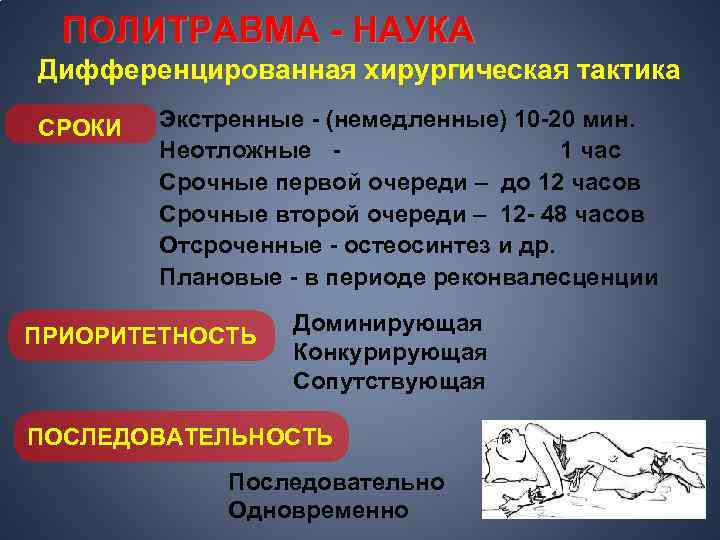 ПОЛИТРАВМА - НАУКА

Дифференцированная хирургическая тактика

СРОКИ

Экстренные - (немедленные) 10-20 мин.
Неотложные - 1 час
Срочные первой очереди – до 12 часов
Срочные второй очереди – 12- 48 часов
Отсроченные - остеосинтез и др.
Плановые - в периоде реконвалесценции

ПРИОРИТЕТНОСТЬ

Доминирующая
Конкурирующая
Сопутствующая

ПОСЛЕДОВАТЕЛЬНОСТЬ

Последовательно
Одновременно